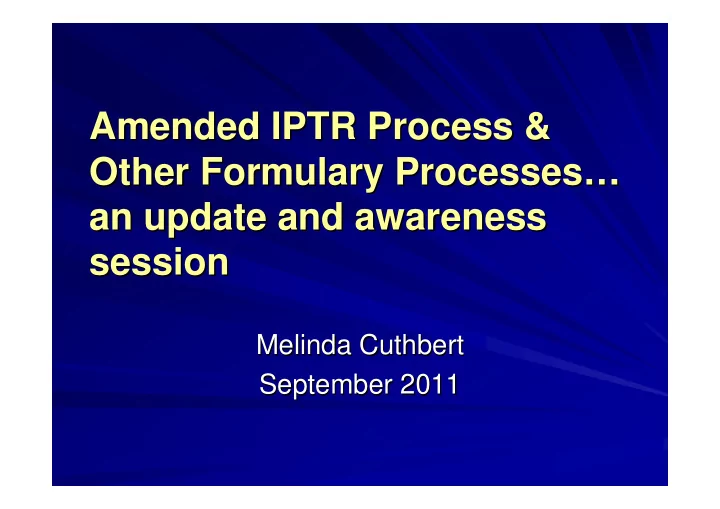 Amended IPTR Process & Other Formulary Processes… an update and awareness session

Melinda Cuthbert
September 2011